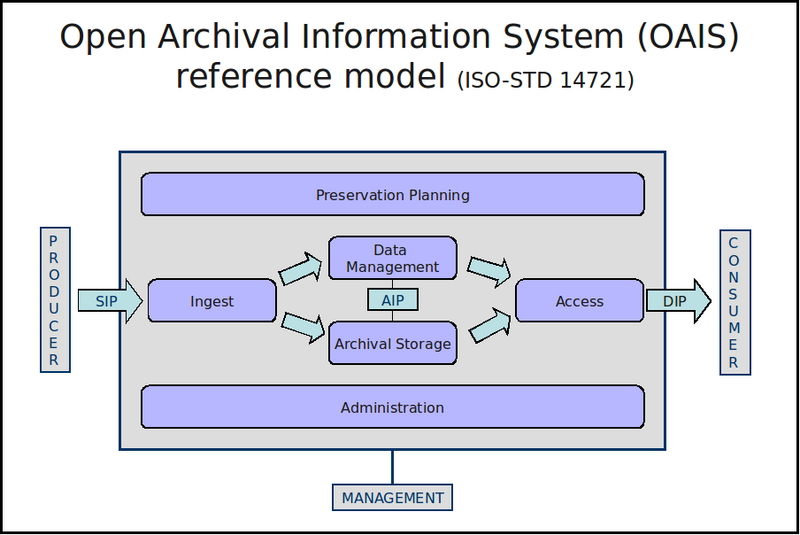 Open Archival Information System (OAIS) reference model (ISO-STD 14721)

Preservation Planning

PRODUCER

SIP

Ingest

Data Management

AIP

Archival Storage

Access

DIP

CONSUMER

Administration

MANAGEMENT